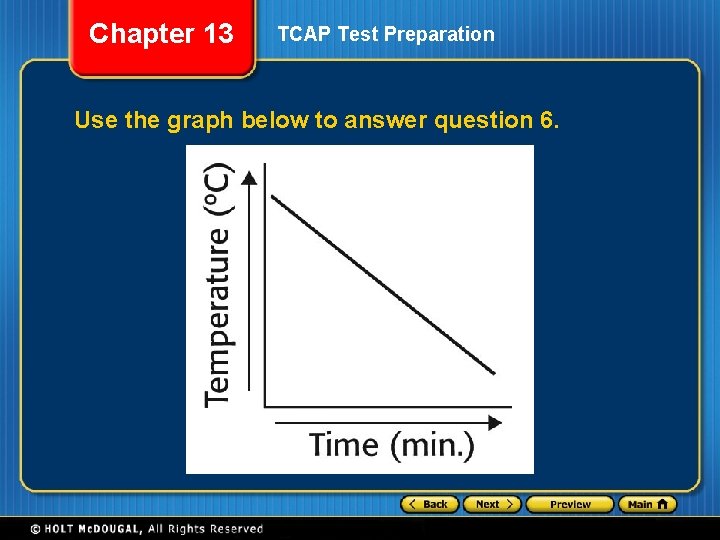 Chapter 13

TCAP Test Preparation

Use the graph below to answer question 6.

Temperature (ºC)

Time (min.)

Back Next Preview Main

© HOLT McDOUGAL, All Rights Reserved